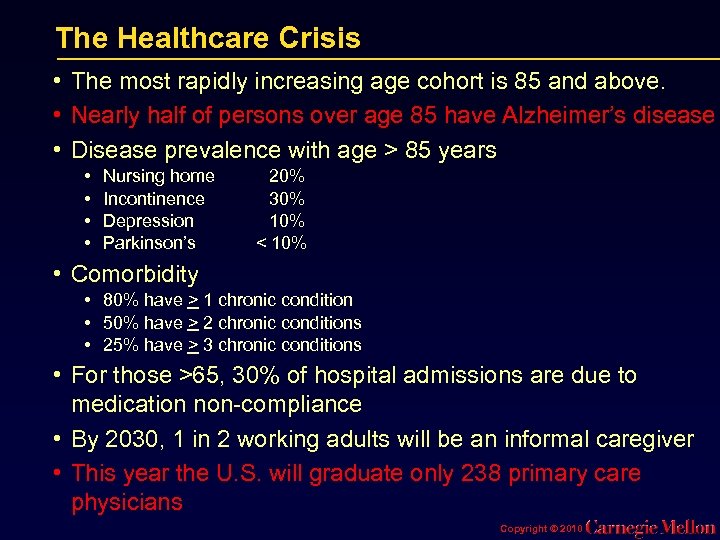 The Healthcare Crisis

• The most rapidly increasing age cohort is 85 and above.

• Nearly half of persons over age 85 have Alzheimer's disease

• Disease prevalence with age > 85 years
  • Nursing home 20%
  • Incontinence 30%
  • Depression 10%
  • Parkinson's < 10%

• Comorbidity
  • 80% have $\geq$ 1 chronic condition
  • 50% have $\geq$ 2 chronic conditions
  • 25% have $\geq$ 3 chronic conditions

• For those >65, 30% of hospital admissions are due to medication non-compliance

• By 2030, 1 in 2 working adults will be an informal caregiver

• This year the U.S. will graduate only 238 primary care physicians

Copyright © 2010 Carnegie Mellon